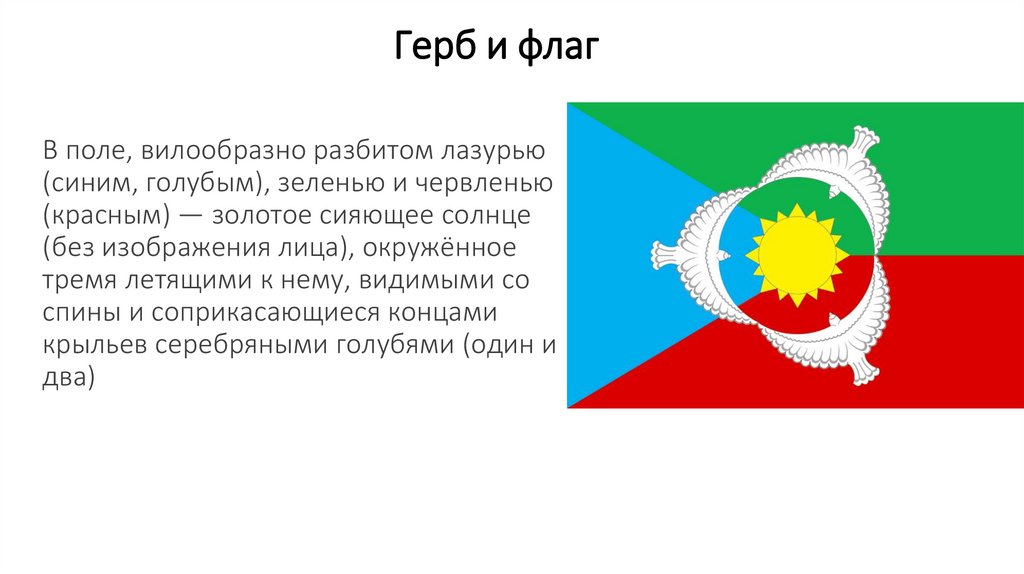 Герб и флаг

В поле, вилообразно разбитом лазурью (синим, голубым), зеленью и червленью (красным) — золотое сияющее солнце (без изображения лица), окружённое тремя летящими к нему, видимыми со спины и соприкасающиеся концами крыльев серебряными голубями (один и два)